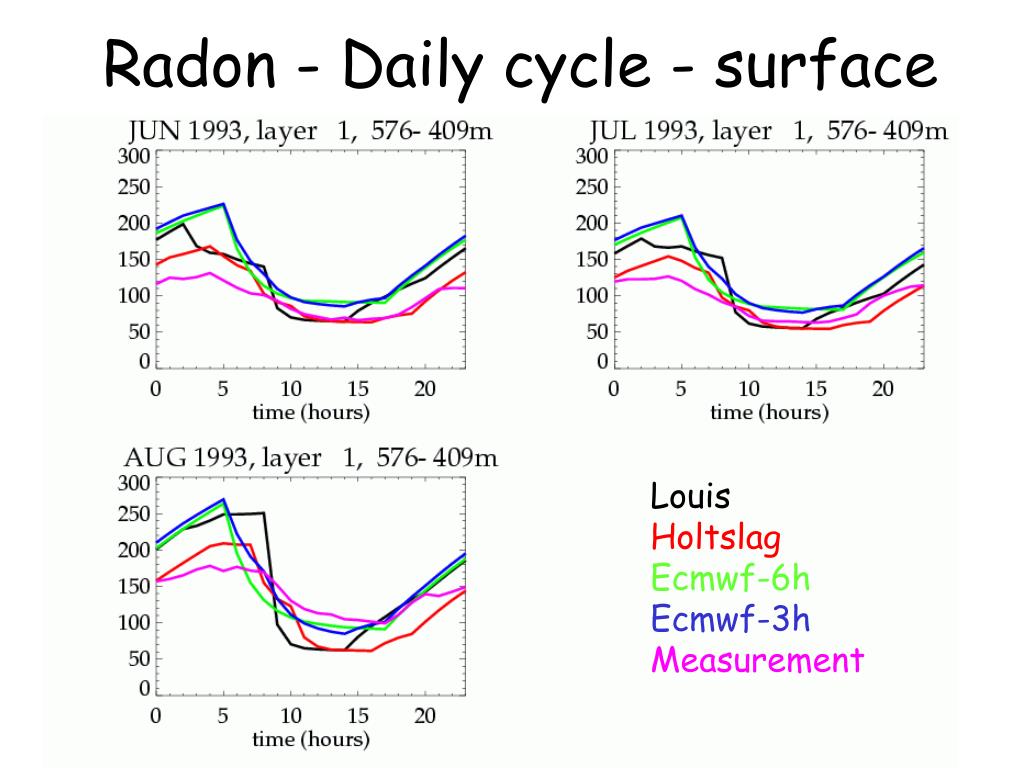 Radon - Daily cycle - surface

JUN 1993, layer 1, 576- 409m

300
250
200
150
100
50
0

0 5 10 15 20
time (hours)

JUL 1993, layer 1, 576- 409m

300
250
200
150
100
50
0

0 5 10 15 20
time (hours)

AUG 1993, layer 1, 576- 409m

300
250
200
150
100
50
0

0 5 10 15 20
time (hours)

Louis
Holtslag
Ecmwf-6h
Ecmwf-3h
Measurement